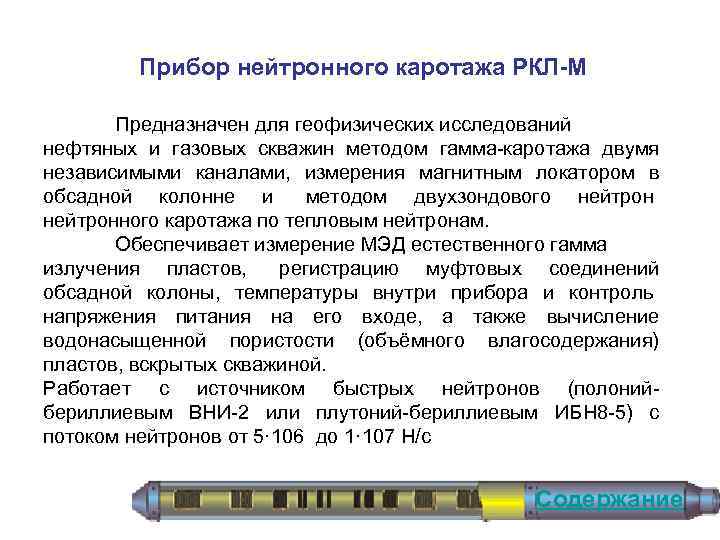 Прибор нейтронного каротажа РКЛ-М

Предназначен для геофизических исследований нефтяных и газовых скважин методом гамма-каротажа двумя независимыми каналами, измерения магнитным локатором в обсадной колонне и методом двухзондового нейтрон нейтронного каротажа по тепловым нейтронам.

Обеспечивает измерение МЭД естественного гамма излучения пластов, регистрацию муфтовых соединений обсадной колоны, температуры внутри прибора и контроль напряжения питания на его входе, а также вычисление водонасыщенной пористости (объёмного влагосодержания) пластов, вскрытых скважиной.

Работает с источником быстрых нейтронов (полоний-бериллиевым ВНИ-2 или плутоний-бериллиевым ИБН8-5) с потоком нейтронов от 5·106 до 1·107 Н/с

Содержание